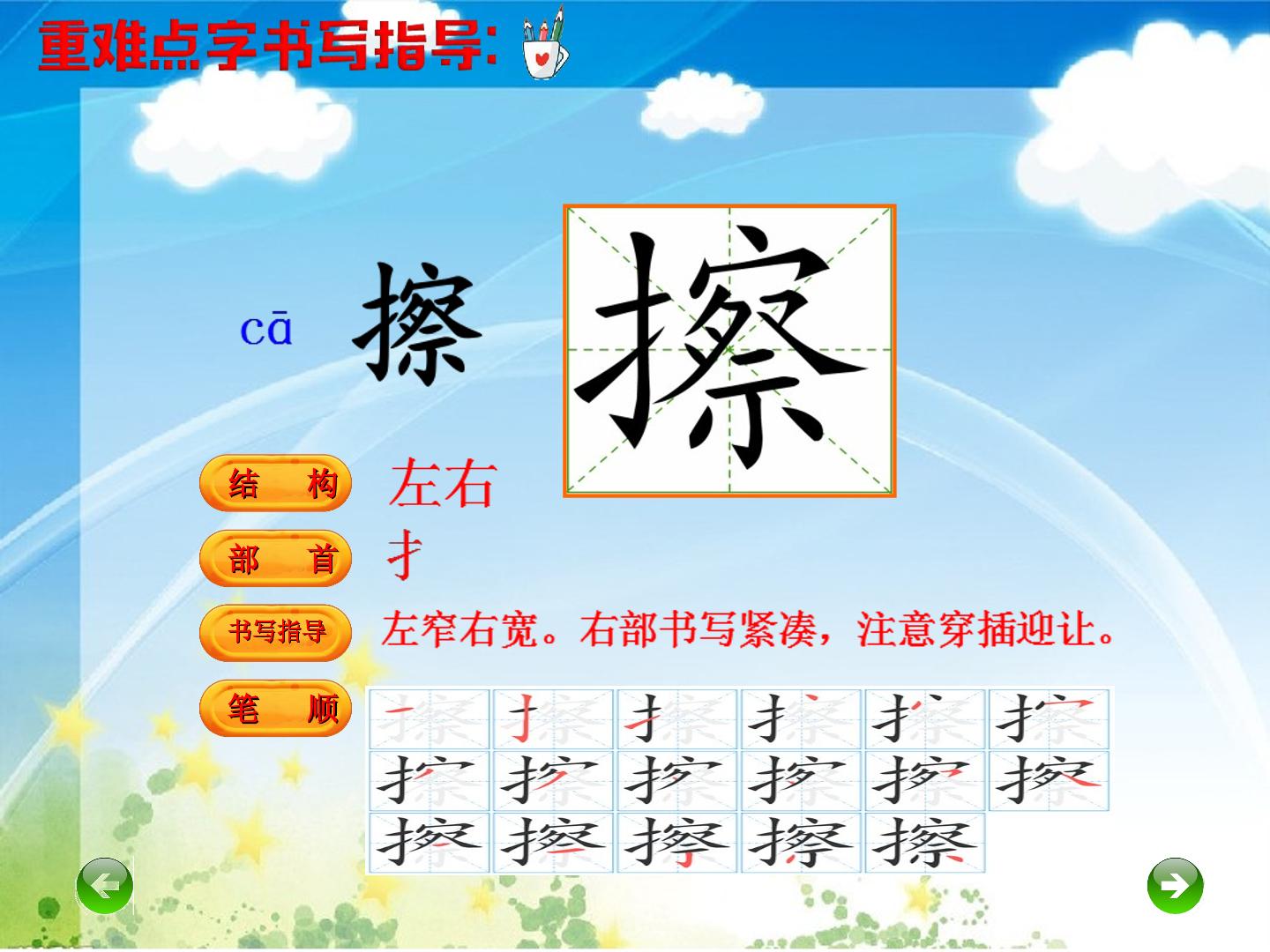 重难点字书写指导:

cā 擦

擦

结 构

左右

部 首

扌

书写指导

左窄右宽。右部书写紧凑，注意穿插迎让。

笔 顺